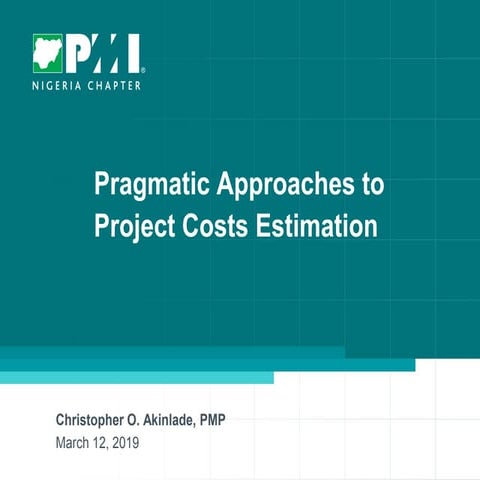 PMI®
NIGERIA CHAPTER

Pragmatic Approaches to Project Costs Estimation

Christopher O. Akinlade, PMP
March 12, 2019